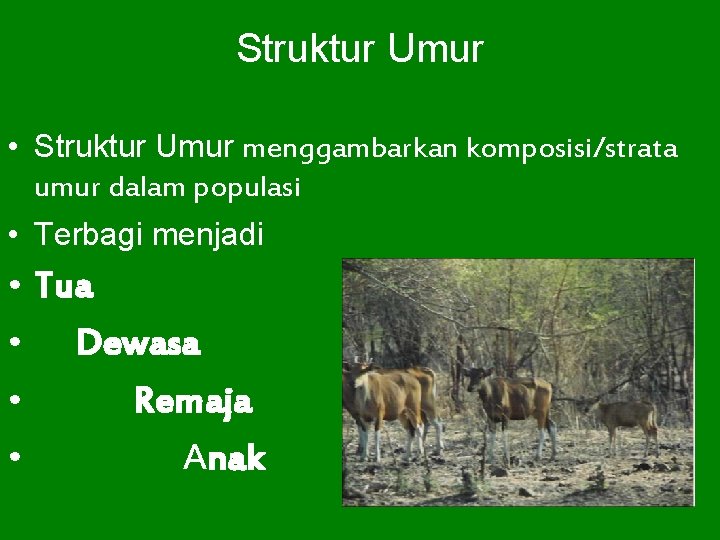 Struktur Umur

• Struktur Umur menggambarkan komposisi/strata umur dalam populasi
• Terbagi menjadi
• Tua
• Dewasa
• Remaja
• Anak